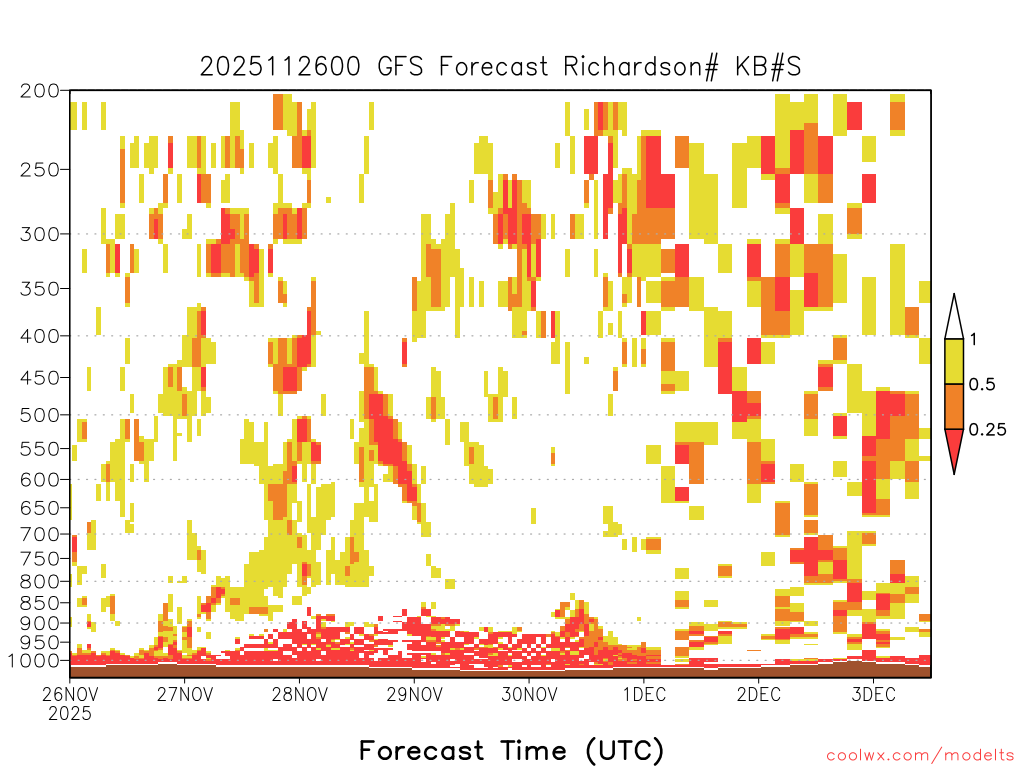 2025112600 GFS Forecast Richardson# KB#S

200
250
300
350
400
450
500
550
600
650
700
750
800
850
900
950
1000

1
0.5
0.25

26NOV 2025
27NOV
28NOV
29NOV
30NOV
1DEC
2DEC
3DEC

Forecast Time (UTC)

coolwx.com/modelts